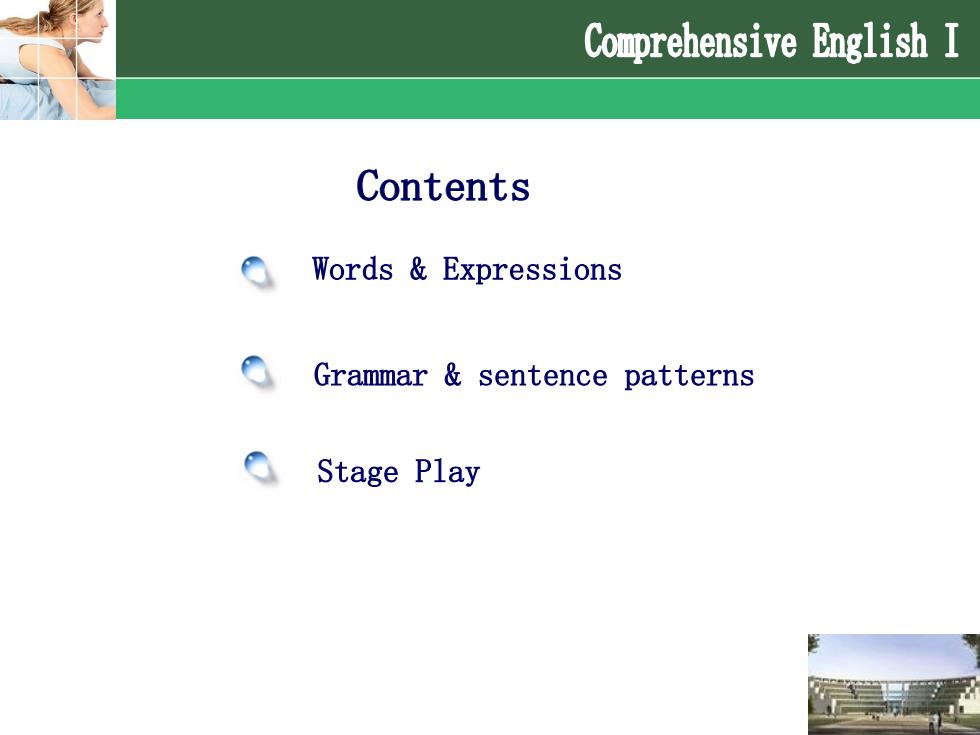 Comprehensive English I

Contents

Words & Expressions

Grammar & sentence patterns

Stage Play